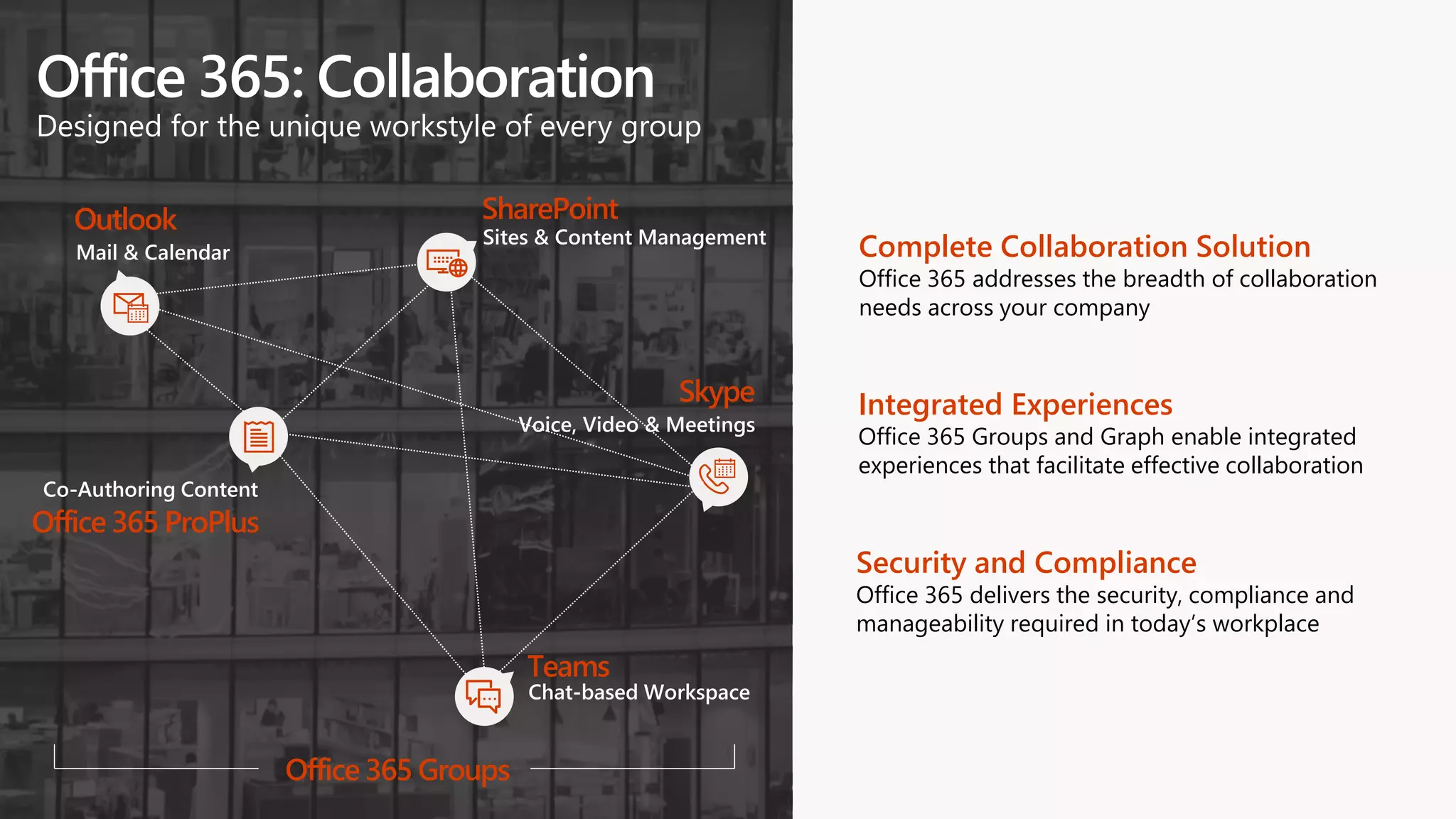 Office 365: Collaboration
Designed for the unique workstyle of every group

Outlook
Mail & Calendar

SharePoint
Sites & Content Management

Skype
Voice, Video & Meetings

Co-Authoring Content
Office 365 ProPlus

Teams
Chat-based Workspace

Office 365 Groups

Complete Collaboration Solution
Office 365 addresses the breadth of collaboration needs across your company

Integrated Experiences
Office 365 Groups and Graph enable integrated experiences that facilitate effective collaboration

Security and Compliance
Office 365 delivers the security, compliance and manageability required in today's workplace